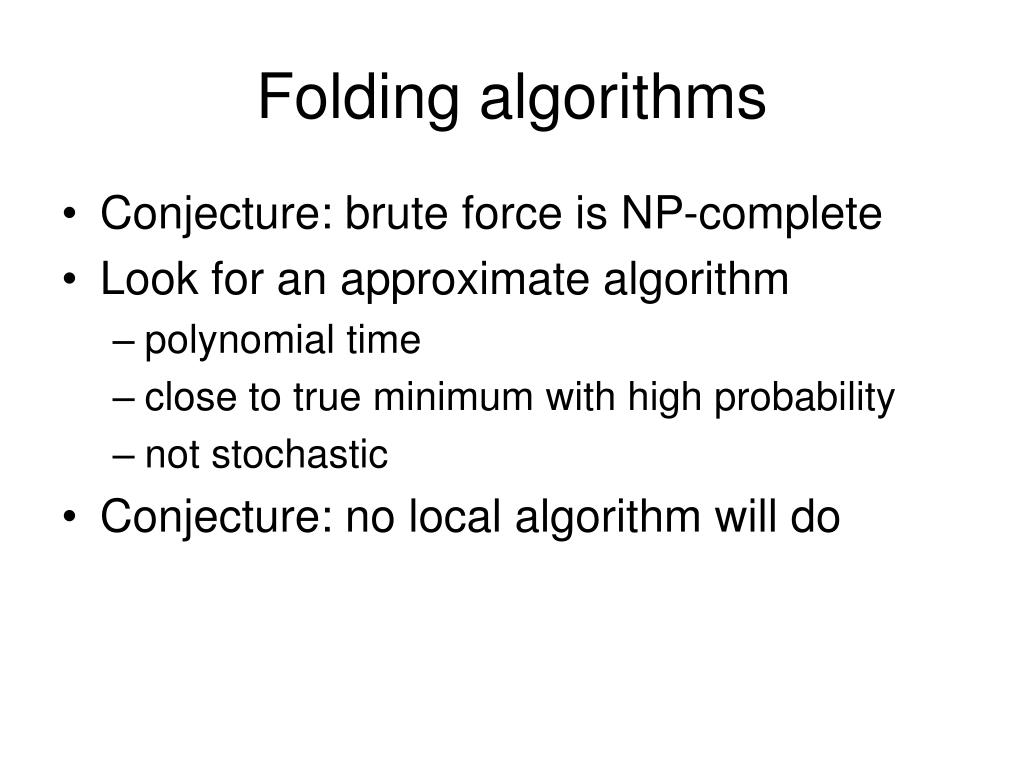 Folding algorithms

• Conjecture: brute force is NP-complete
• Look for an approximate algorithm
– polynomial time
– close to true minimum with high probability
– not stochastic
• Conjecture: no local algorithm will do